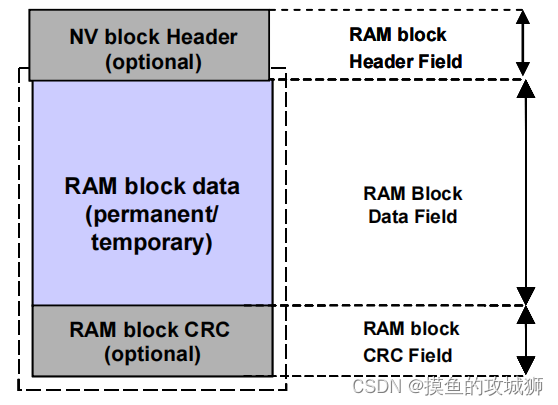 NV block Header (optional)

RAM block Header Field

RAM block data (permanent/ temporary)

RAM Block Data Field

RAM block CRC (optional)

RAM block CRC Field

CSDN @摸鱼的攻城狮